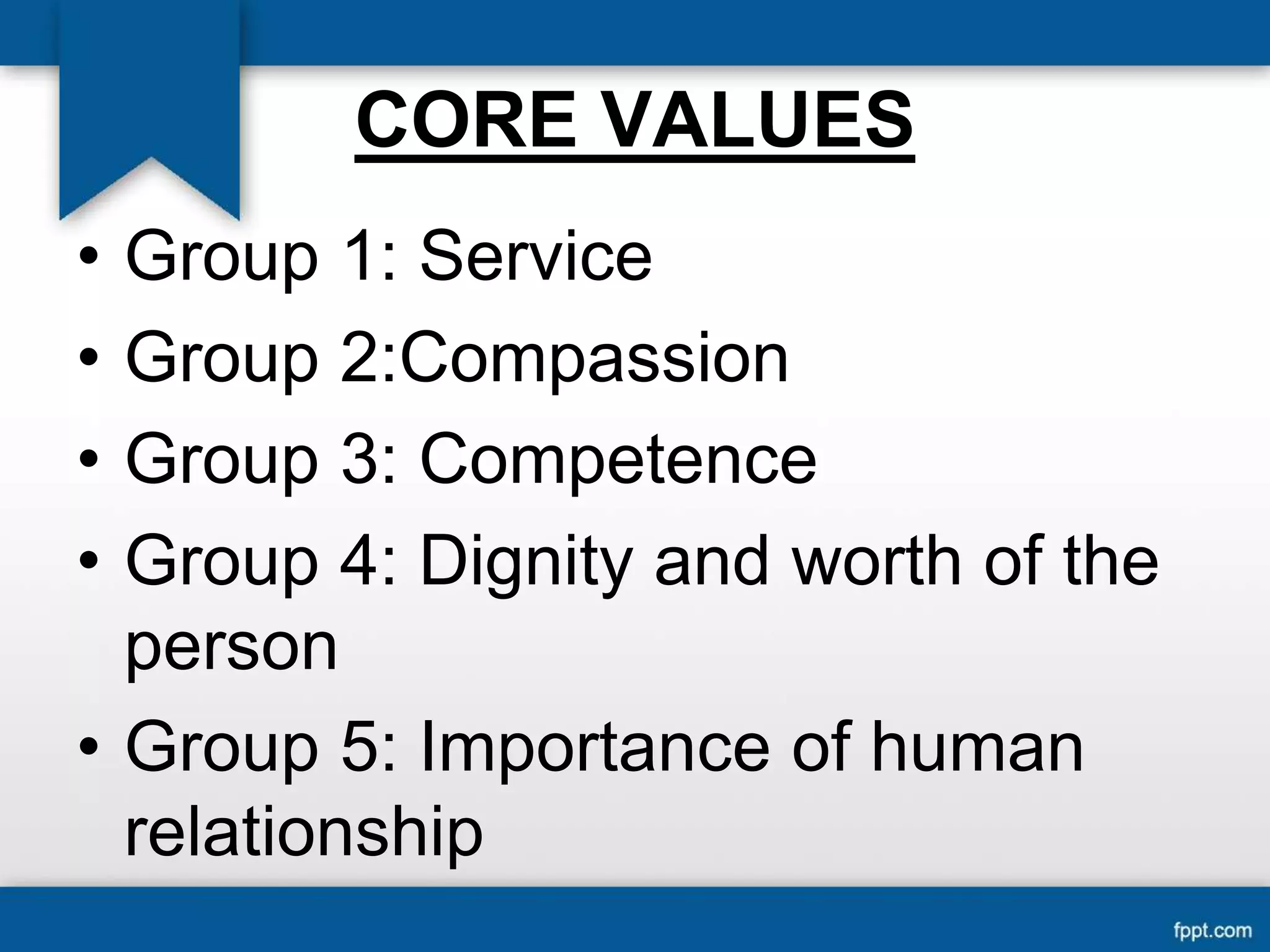 CORE VALUES

• Group 1: Service
• Group 2:Compassion
• Group 3: Competence
• Group 4: Dignity and worth of the person
• Group 5: Importance of human relationship

fppt.com